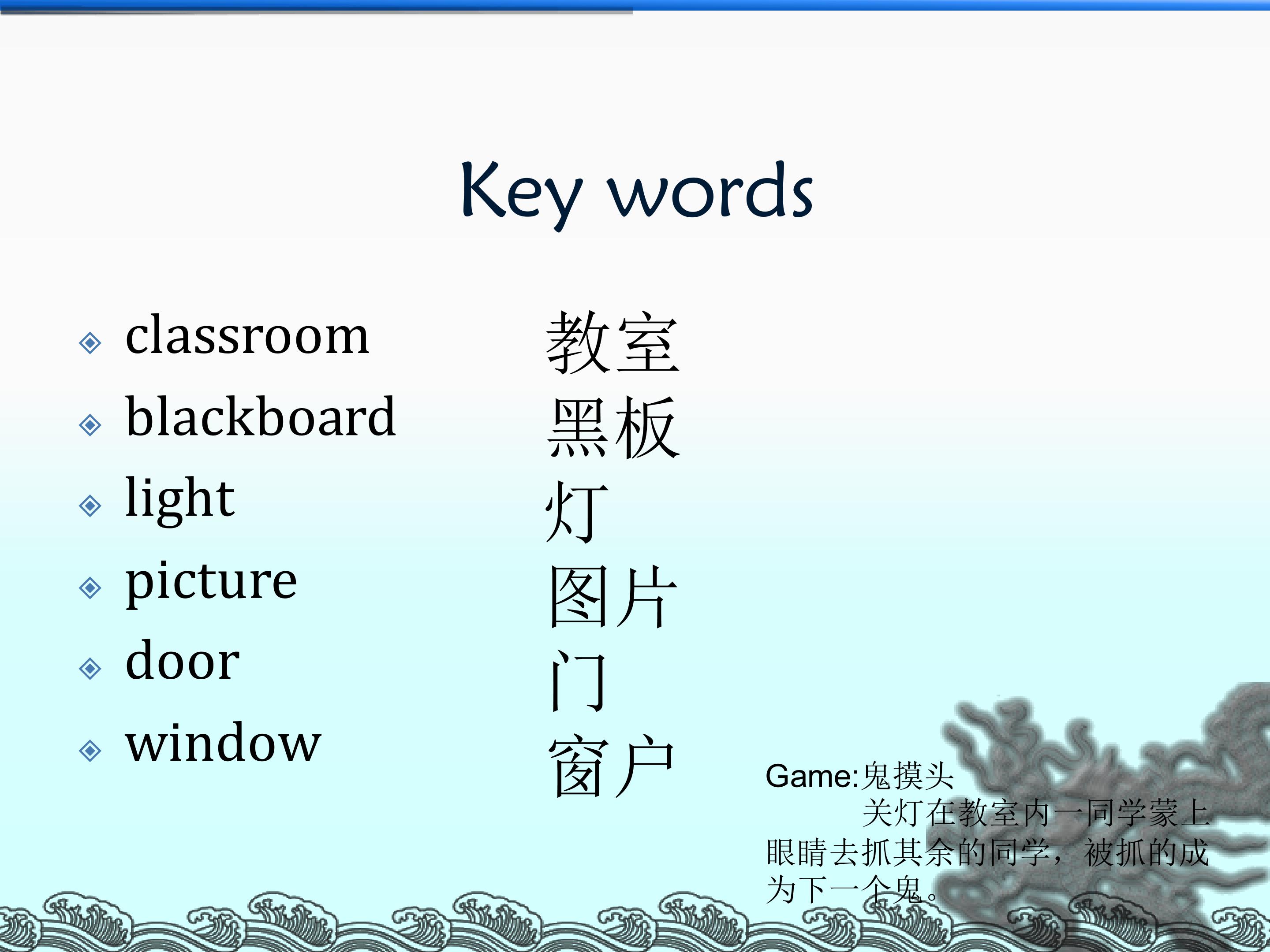 Key words

classroom
blackboard
light
picture
door
window

教室
黑板
灯
图片
门
窗户

Game:鬼摸头
关灯在教室内一同学蒙上眼睛去抓其余的同学，被抓的成为下一个鬼。